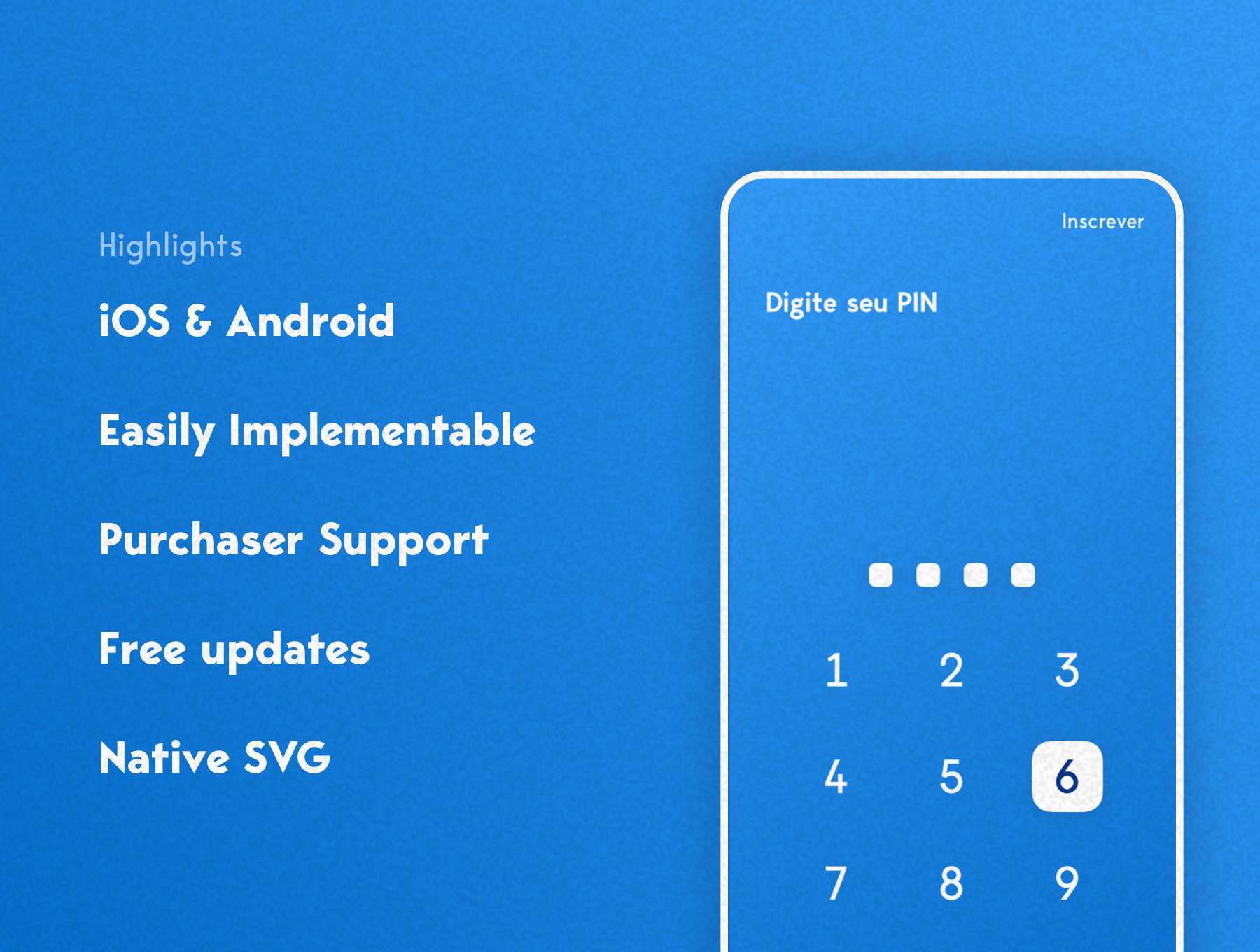 Highlights

iOS & Android

Easily Implementable

Purchaser Support

Free updates

Native SVG

Inscrever

Digite seu PIN

1 2 3

4 5 6

7 8 9